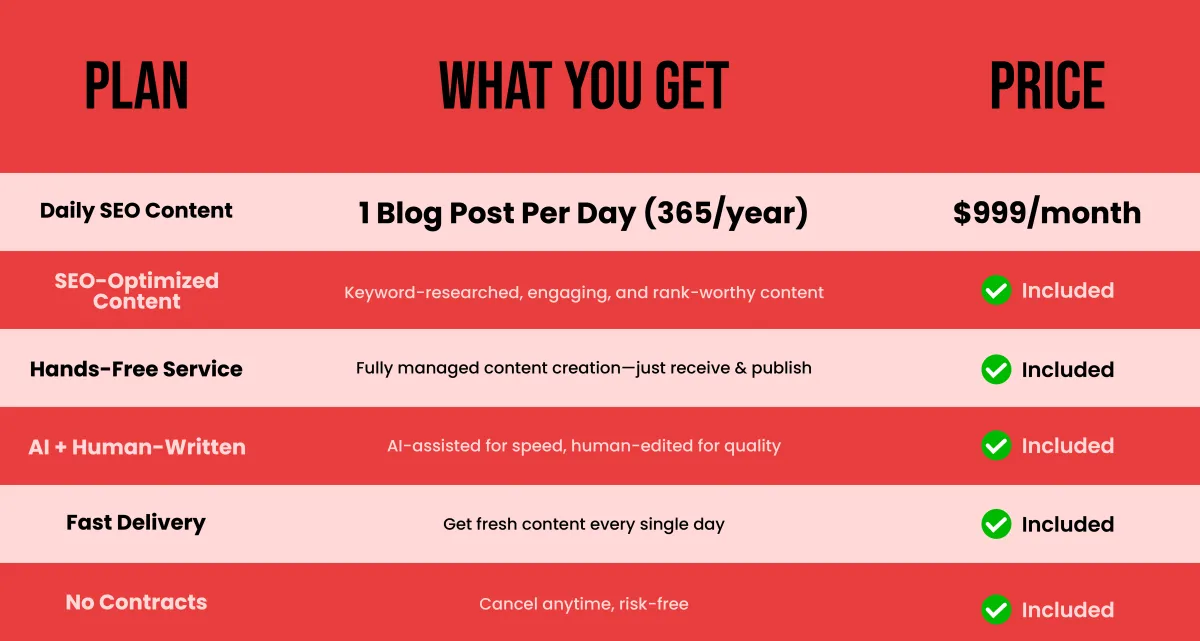 | PLAN | WHAT YOU GET | PRICE |
|---|---|---|
| Daily SEO Content | 1 Blog Post Per Day (365/year) | $999/month |
| SEO-Optimized Content | Keyword-researched, engaging, and rank-worthy content | Included |
| Hands-Free Service | Fully managed content creation—just receive & publish | Included |
| AI + Human-Written | AI-assisted for speed, human-edited for quality | Included |
| Fast Delivery | Get fresh content every single day | Included |
| No Contracts | Cancel anytime, risk-free | Included |